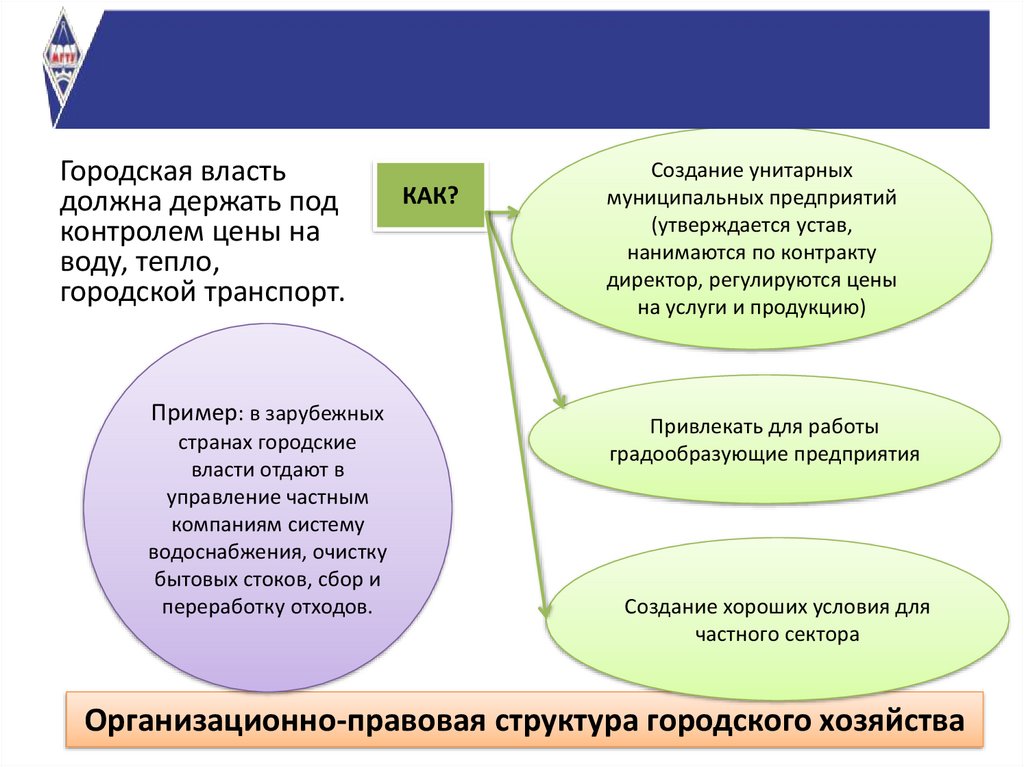 МГТУ

Городская власть должна держать под контролем цены на воду, тепло, городской транспорт.

КАК?

Создание унитарных муниципальных предприятий (утверждается устав, нанимаются по контракту директор, регулируются цены на услуги и продукцию)

Привлекать для работы градообразующие предприятия

Создание хороших условия для частного сектора

Пример: в зарубежных странах городские власти отдают в управление частным компаниям систему водоснабжения, очистку бытовых стоков, сбор и переработку отходов.

Организационно-правовая структура городского хозяйства